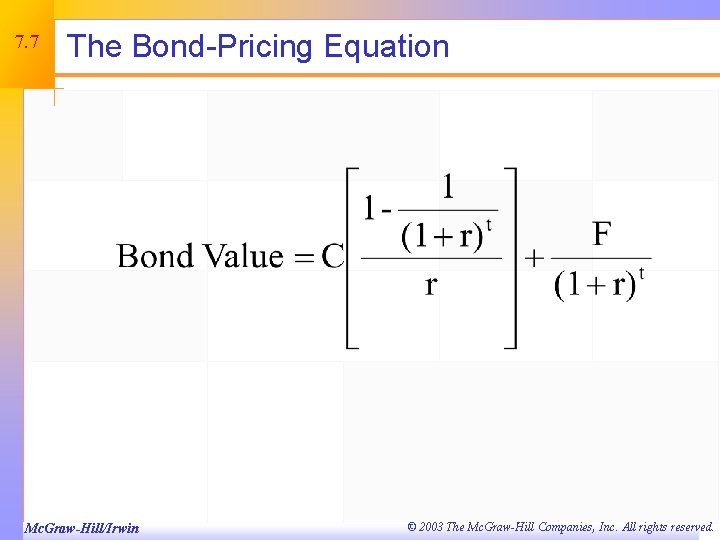 7.7

The Bond-Pricing Equation

$\text{Bond Value} = C\left[\frac{1 - \frac{1}{(1+r)^t}}{r}\right] + \frac{F}{(1+r)^t}$

McGraw-Hill/Irwin

© 2003 The McGraw-Hill Companies, Inc. All rights reserved.